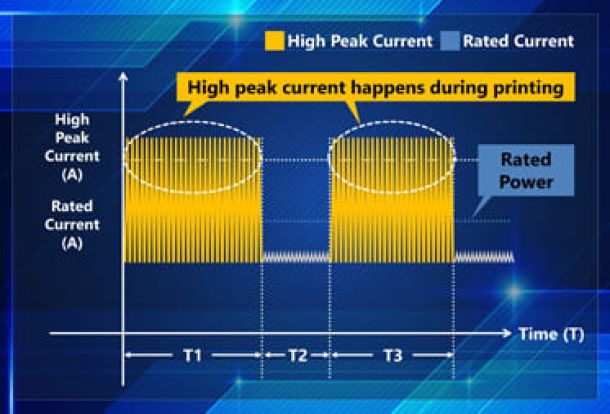 High Peak Current Rated Current

High peak current happens during printing

High Peak Current (A)

Rated Current (A)

Rated Power

Time (T)

T1 T2 T3